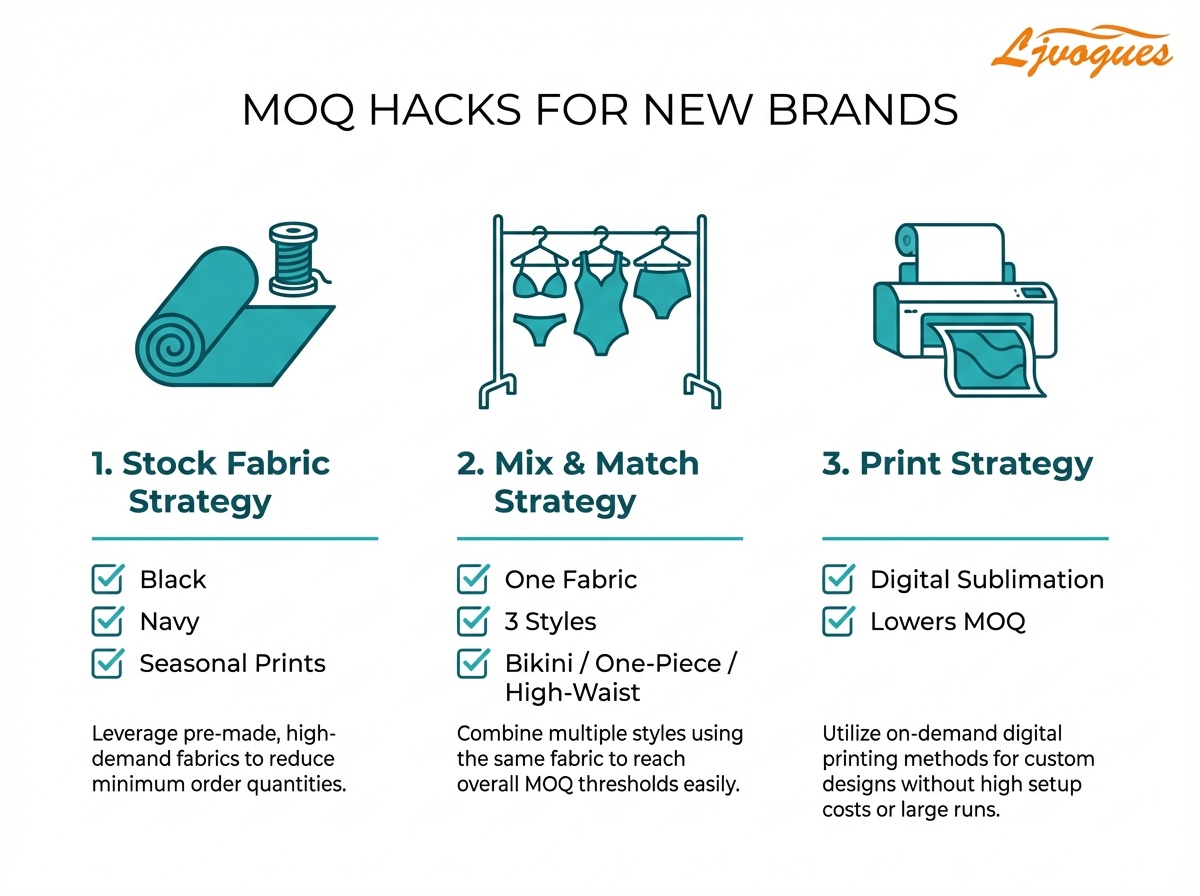 Ljvogues

MOQ HACKS FOR NEW BRANDS

1. Stock Fabric Strategy

Black
Navy
Seasonal Prints

Leverage pre-made, high-demand fabrics to reduce minimum order quantities.

2. Mix & Match Strategy

One Fabric
3 Styles
Bikini / One-Piece / High-Waist

Combine multiple styles using the same fabric to reach overall MOQ thresholds easily.

3. Print Strategy

Digital Sublimation
Lowers MOQ

Utilize on-demand digital printing methods for custom designs without high setup costs or large runs.